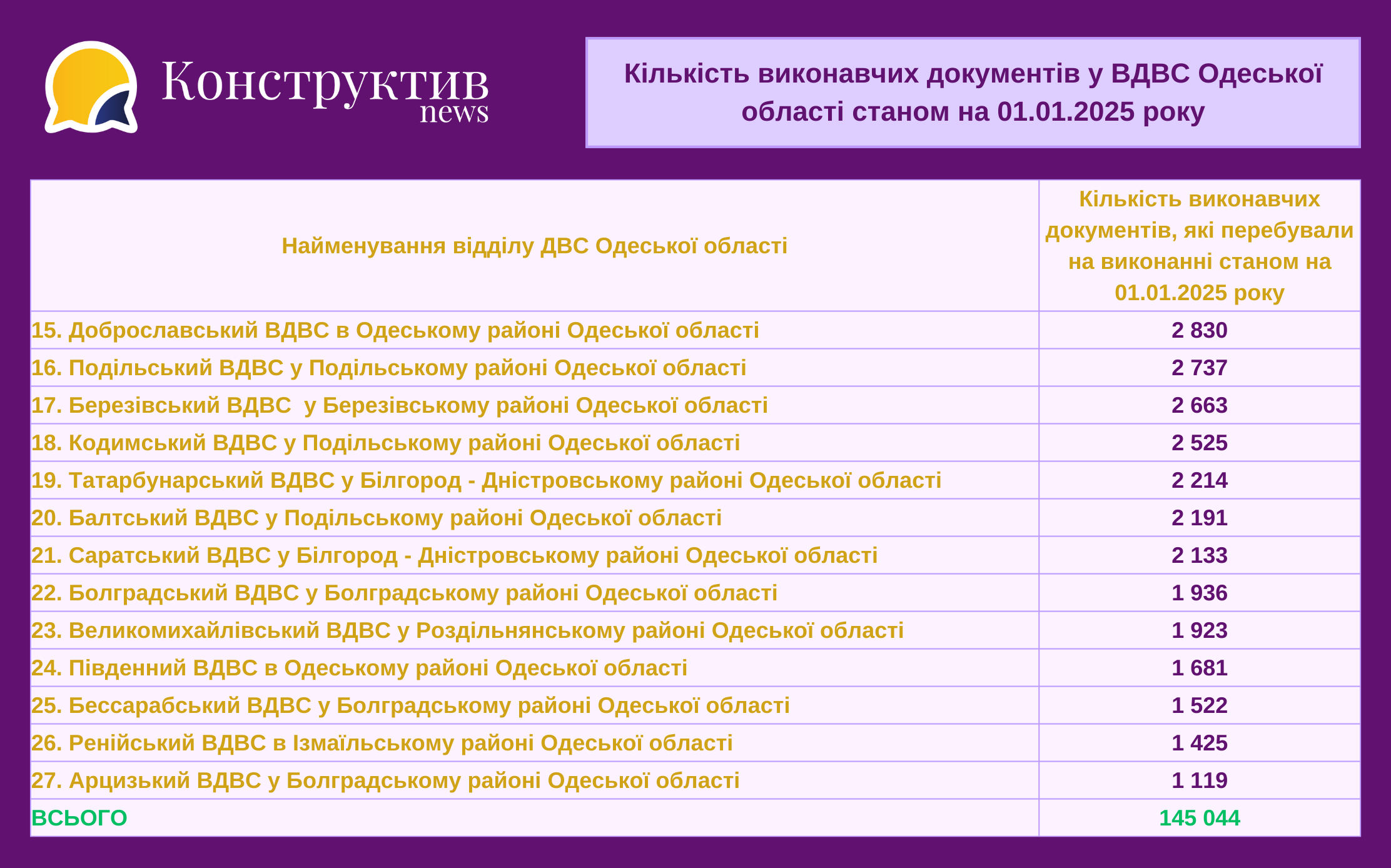 Конструктив news

Кількість виконавчих документів у ВДВС Одеської області станом на 01.01.2025 року

| Найменування відділу ДВС Одеської області | Кількість виконавчих документів, які перебували на виконанні станом на 01.01.2025 року |
|---|---|
| 15. Доброславський ВДВС в Одеському районі Одеської області | 2 830 |
| 16. Подільський ВДВС у Подільському районі Одеської області | 2 737 |
| 17. Березівський ВДВС у Березівському районі Одеської області | 2 663 |
| 18. Кодимський ВДВС у Подільському районі Одеської області | 2 525 |
| 19. Татарбунарський ВДВС у Білгород - Дністровському районі Одеської області | 2 214 |
| 20. Балтський ВДВС у Подільському районі Одеської області | 2 191 |
| 21. Саратський ВДВС у Білгород - Дністровському районі Одеської області | 2 133 |
| 22. Болградський ВДВС у Болградському районі Одеської області | 1 936 |
| 23. Великомихайлівський ВДВС у Роздільнянському районі Одеської області | 1 923 |
| 24. Південний ВДВС в Одеському районі Одеської області | 1 681 |
| 25. Бессарабський ВДВС у Болградському районі Одеської області | 1 522 |
| 26. Ренійський ВДВС в Ізмаїльському районі Одеської області | 1 425 |
| 27. Арцизький ВДВС у Болградському районі Одеської області | 1 119 |
| ВСЬОГО | 145 044 |